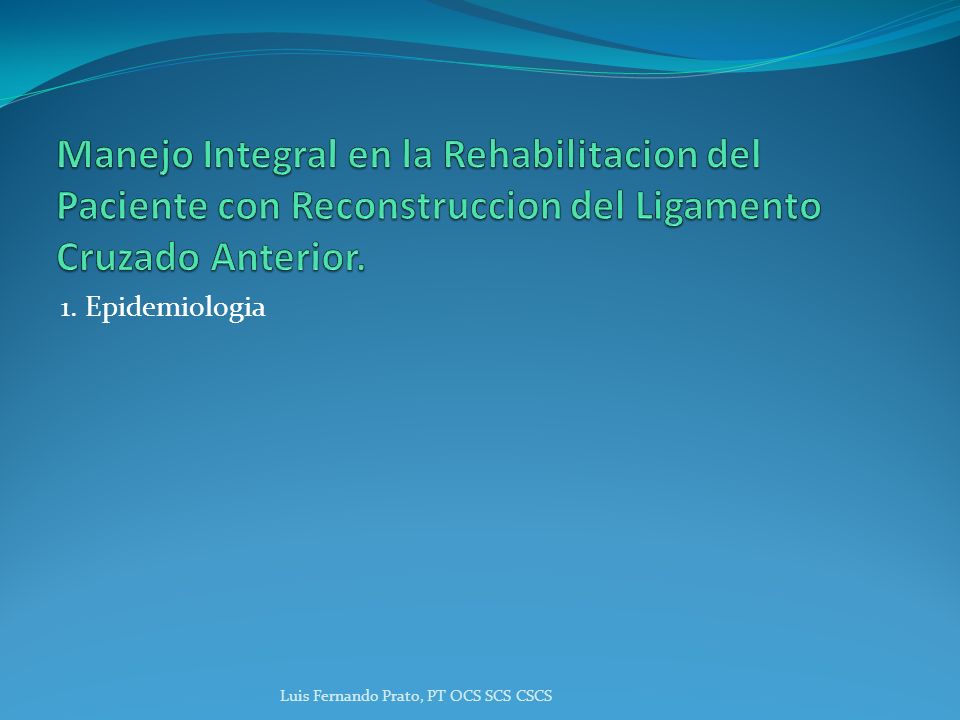 Manejo Integral en la Rehabilitacion del Paciente con Reconstruccion del Ligamento Cruzado Anterior.

1. Epidemiologia

Luis Fernando Prato, PT OCS SCS CSCS